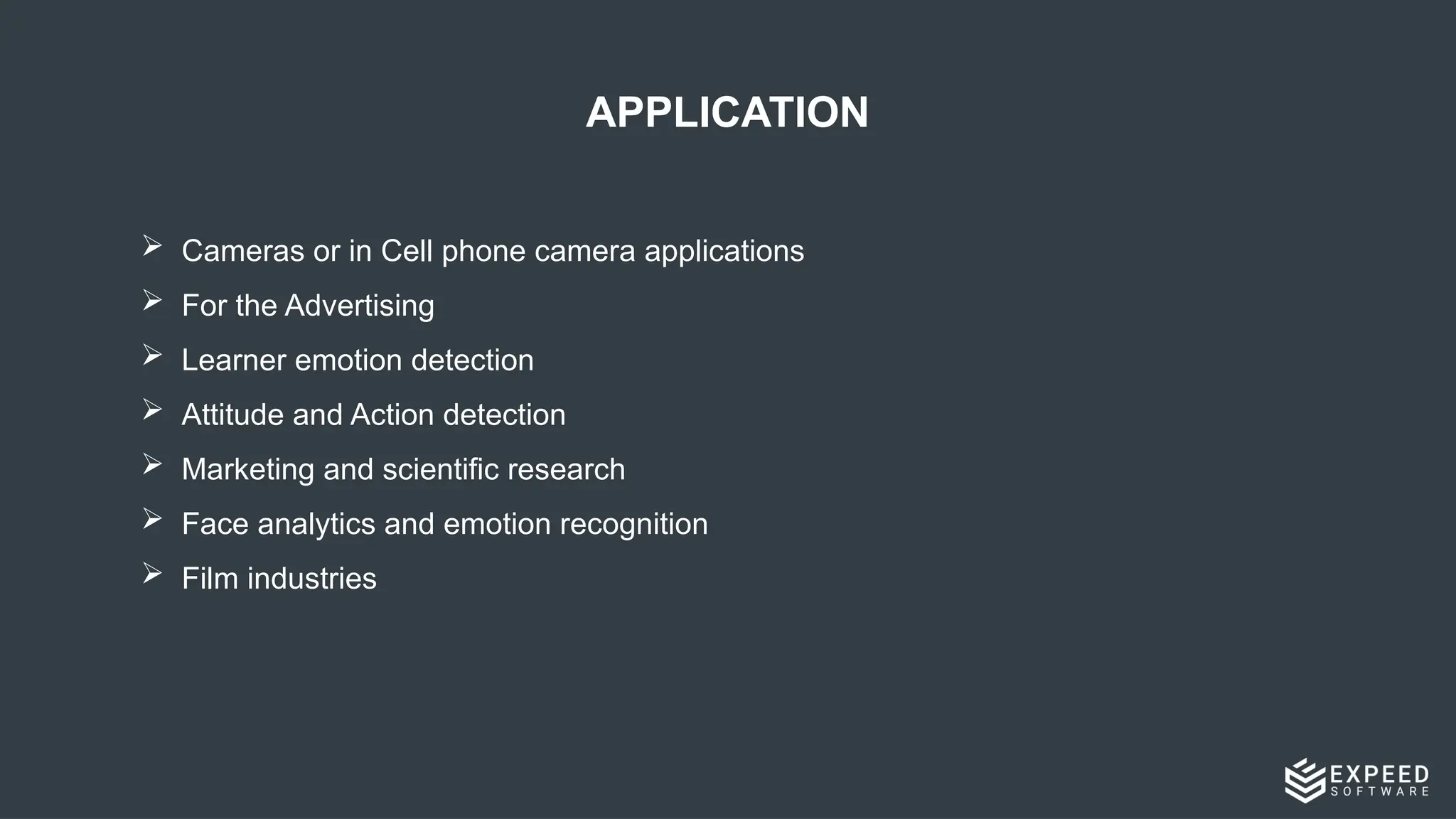 APPLICATION

➢ Cameras or in Cell phone camera applications
➢ For the Advertising
➢ Learner emotion detection
➢ Attitude and Action detection
➢ Marketing and scientific research
➢ Face analytics and emotion recognition
➢ Film industries

EXPEED SOFTWARE